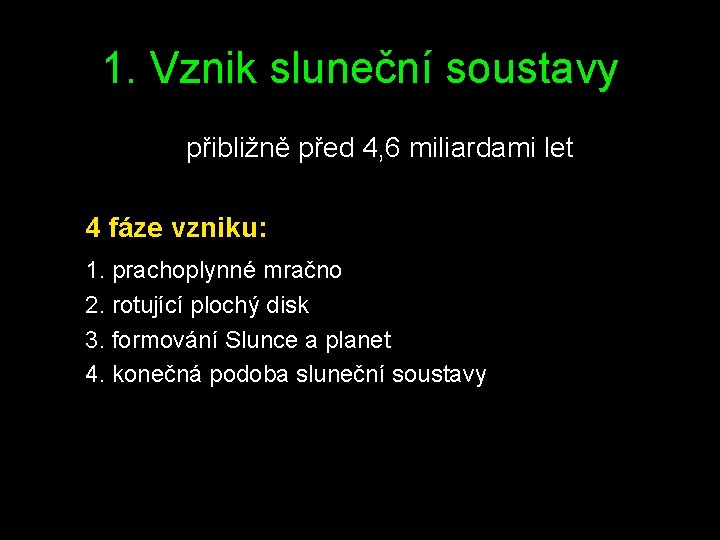 1. Vznik sluneční soustavy

přibližně před 4,6 miliardami let

4 fáze vzniku:

1. prachoplynné mračno
2. rotující plochý disk
3. formování Slunce a planet
4. konečná podoba sluneční soustavy